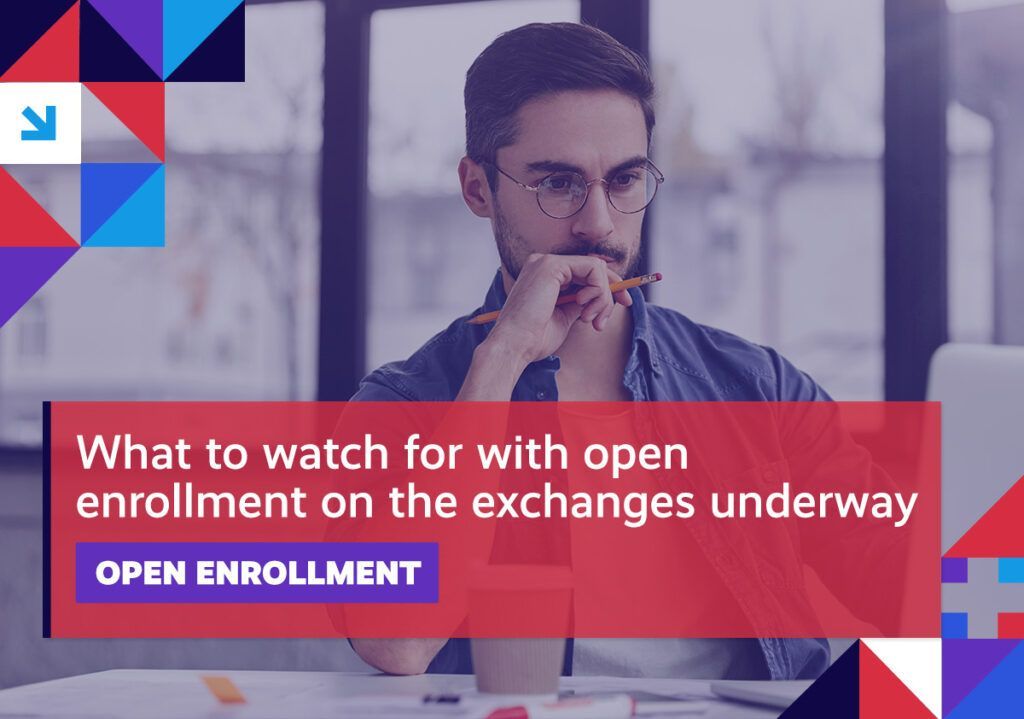 What to watch for with open enrollment on the exchanges underway

OPEN ENROLLMENT